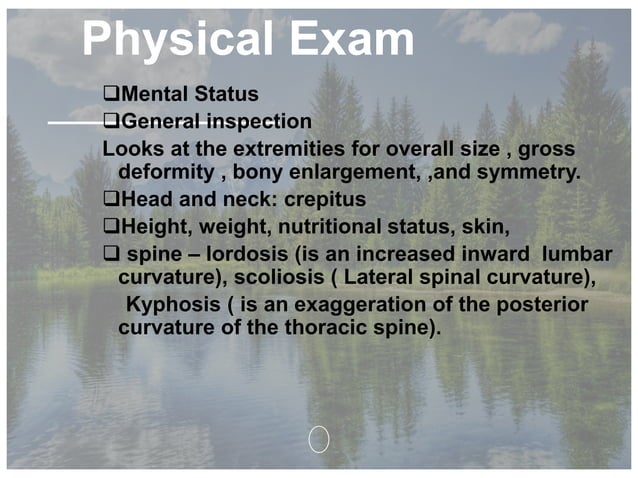 Physical Exam

❑Mental Status

❑General inspection

Looks at the extremities for overall size , gross deformity , bony enlargement, ,and symmetry.

❑Head and neck: crepitus

❑Height, weight, nutritional status, skin,

❑ spine – lordosis (is an increased inward lumbar curvature), scoliosis ( Lateral spinal curvature), Kyphosis ( is an exaggeration of the posterior curvature of the thoracic spine).